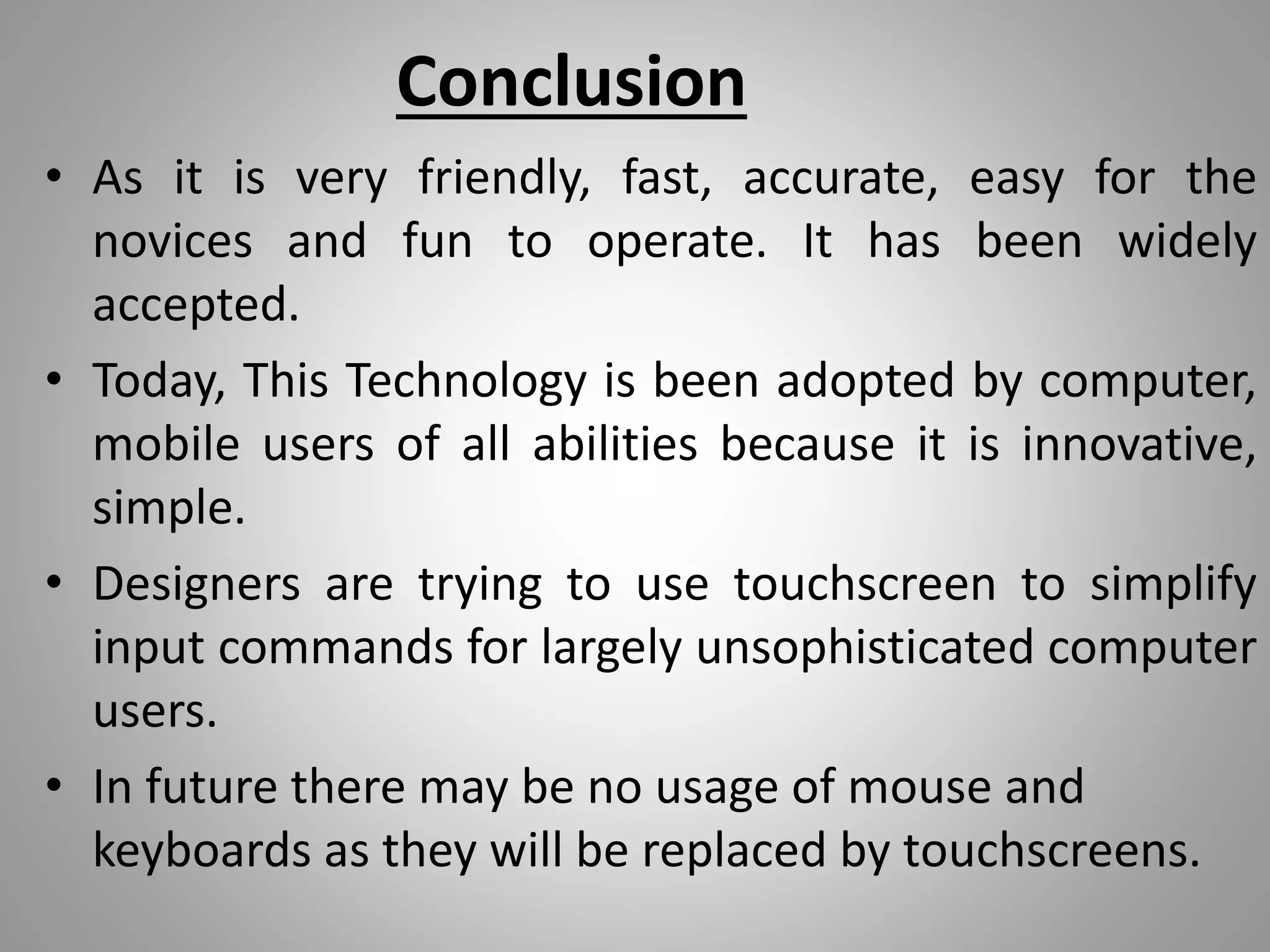 Conclusion

• As it is very friendly, fast, accurate, easy for the novices and fun to operate. It has been widely accepted.

• Today, This Technology is been adopted by computer, mobile users of all abilities because it is innovative, simple.

• Designers are trying to use touchscreen to simplify input commands for largely unsophisticated computer users.

• In future there may be no usage of mouse and keyboards as they will be replaced by touchscreens.